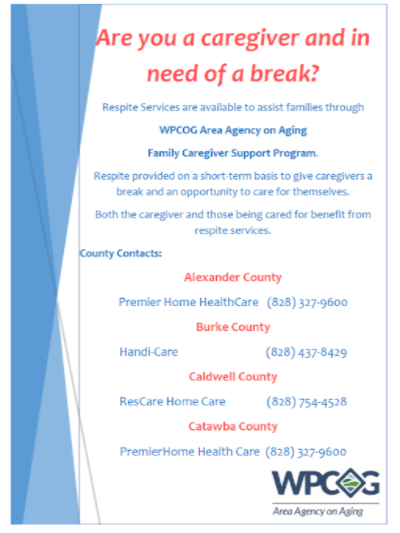 Are you a caregiver and in need of a break?

Respite Services are available to assist families through

WPCOG Area Agency on Aging

Family Caregiver Support Program.

Respite provided on a short-term basis to give caregivers a break and an opportunity to care for themselves.

Both the caregiver and those being cared for benefit from respite services.

County Contacts:

Alexander County

Premier Home HealthCare (828) 327-9600

Burke County

Handi-Care (828) 437-8429

Caldwell County

ResCare Home Care (828) 754-4528

Catawba County

PremierHome Health Care (828) 327-9600

WPCOG

Area Agency on Aging